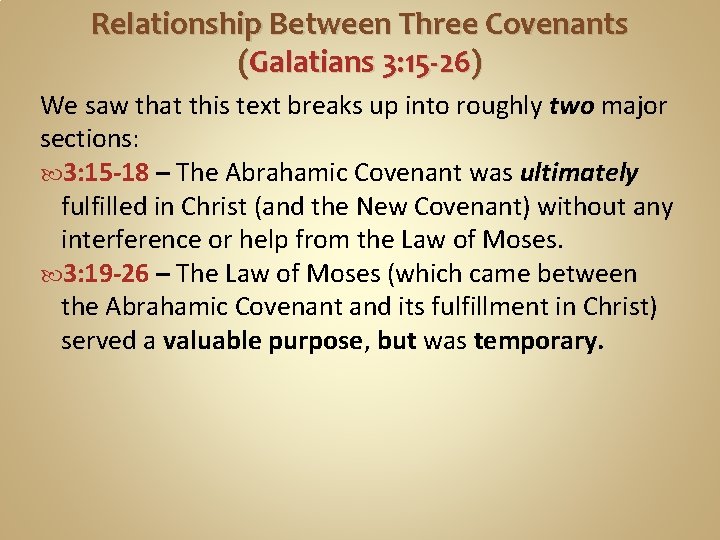 Relationship Between Three Covenants (Galatians 3:15-26)

We saw that this text breaks up into roughly two major sections:

3:15-18 – The Abrahamic Covenant was ultimately fulfilled in Christ (and the New Covenant) without any interference or help from the Law of Moses.

3:19-26 – The Law of Moses (which came between the Abrahamic Covenant and its fulfillment in Christ) served a valuable purpose, but was temporary.